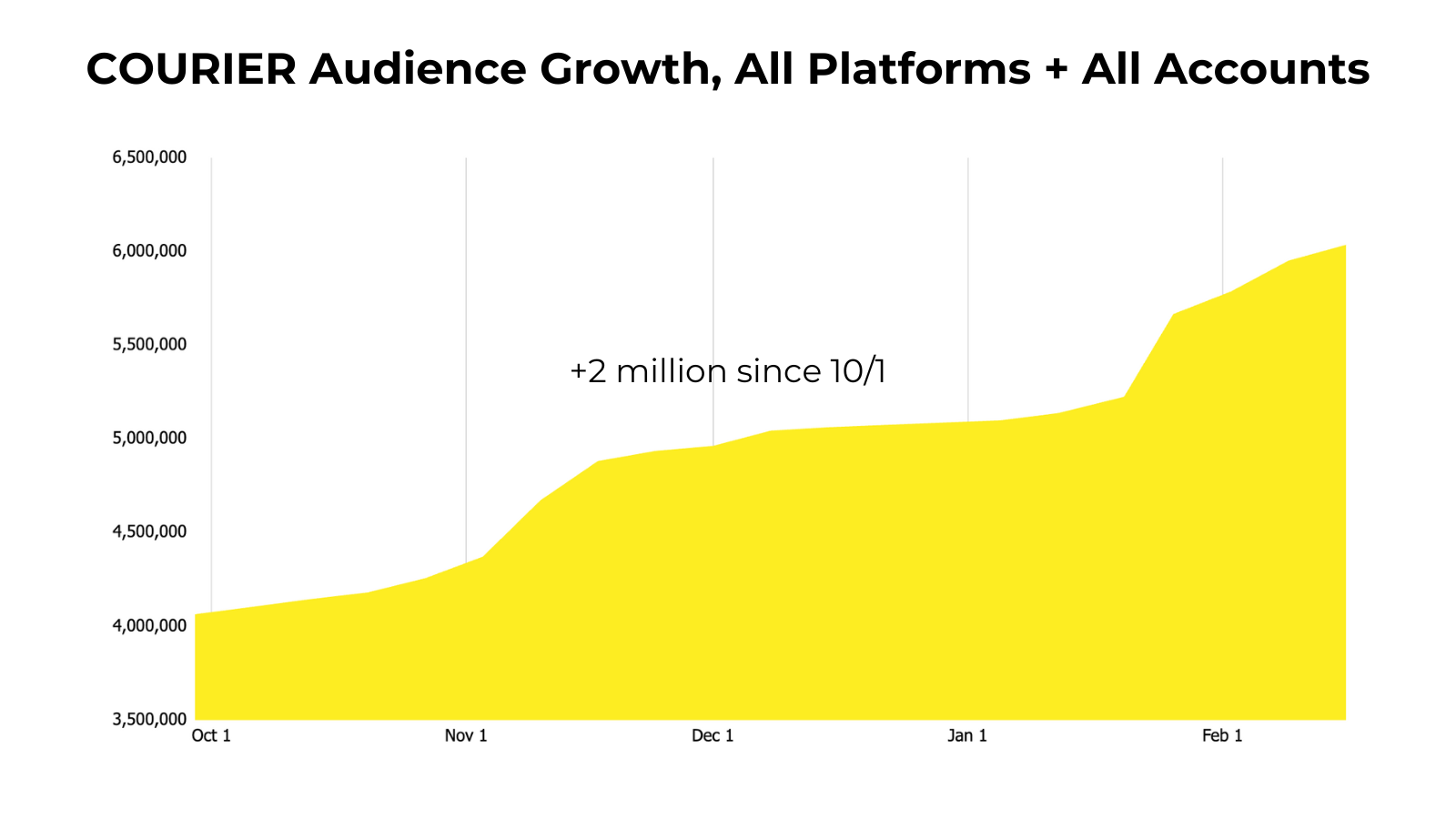 COURIER Audience Growth, All Platforms + All Accounts

6,500,000
6,000,000
5,500,000
5,000,000
4,500,000
4,000,000
3,500,000

+2 million since 10/1

Oct 1
Nov 1
Dec 1
Jan 1
Feb 1